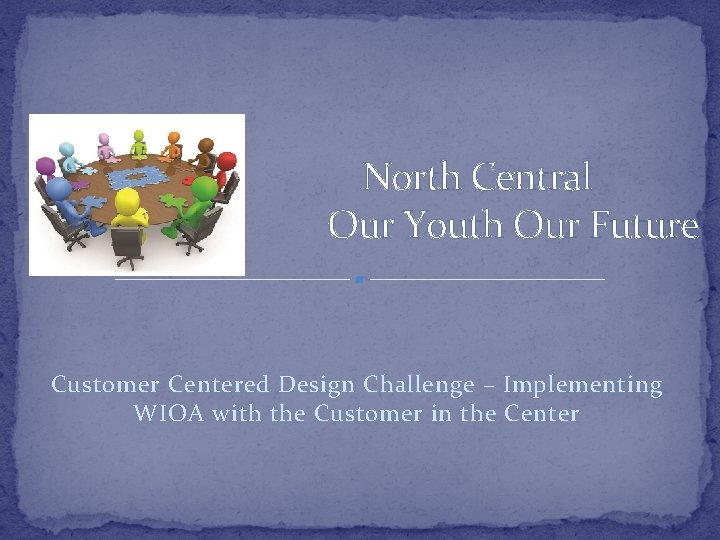 North Central
Our Youth Our Future

Customer Centered Design Challenge – Implementing WIOA with the Customer in the Center